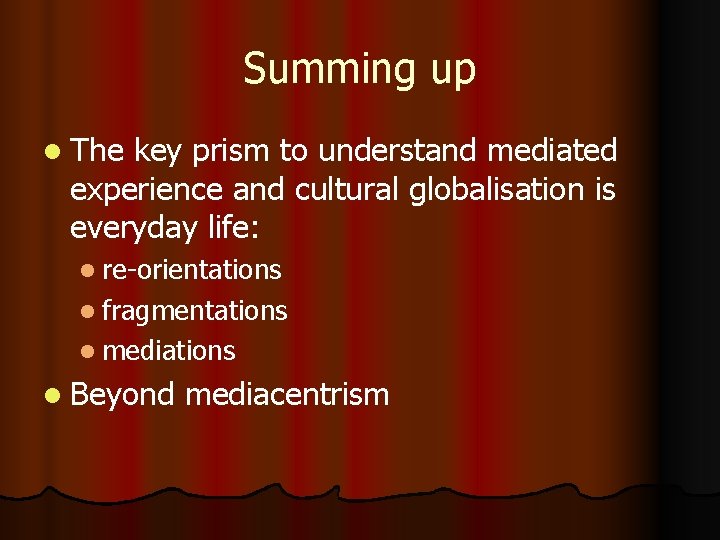 Summing up

- The key prism to understand mediated experience and cultural globalisation is everyday life:
  - re-orientations
  - fragmentations
  - mediations
- Beyond mediacentrism